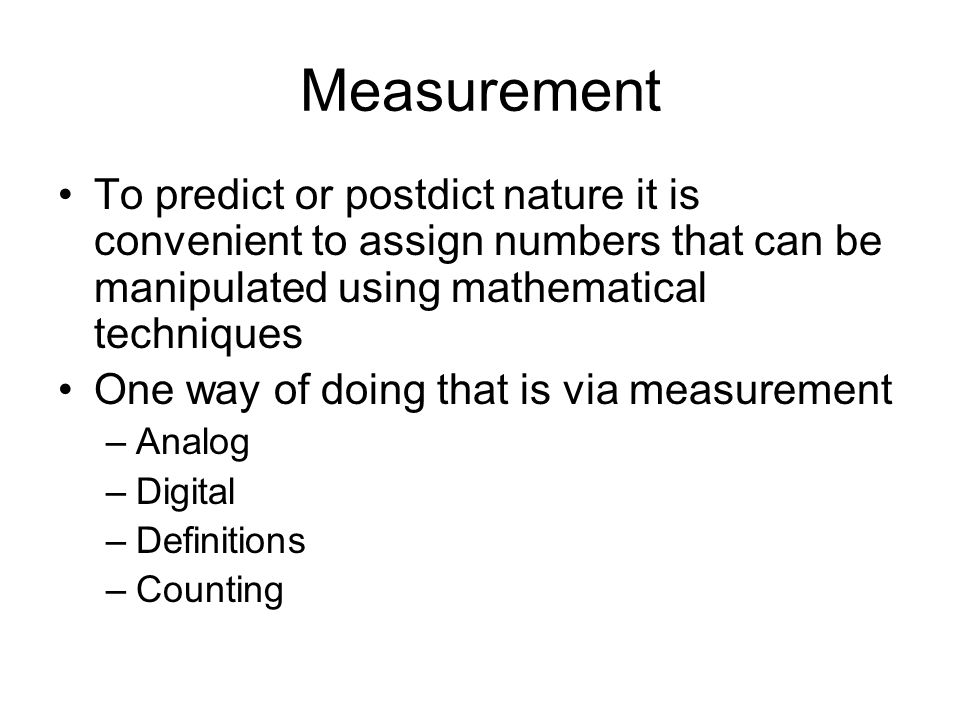 Measurement

• To predict or postdict nature it is convenient to assign numbers that can be manipulated using mathematical techniques
• One way of doing that is via measurement
– Analog
– Digital
– Definitions
– Counting